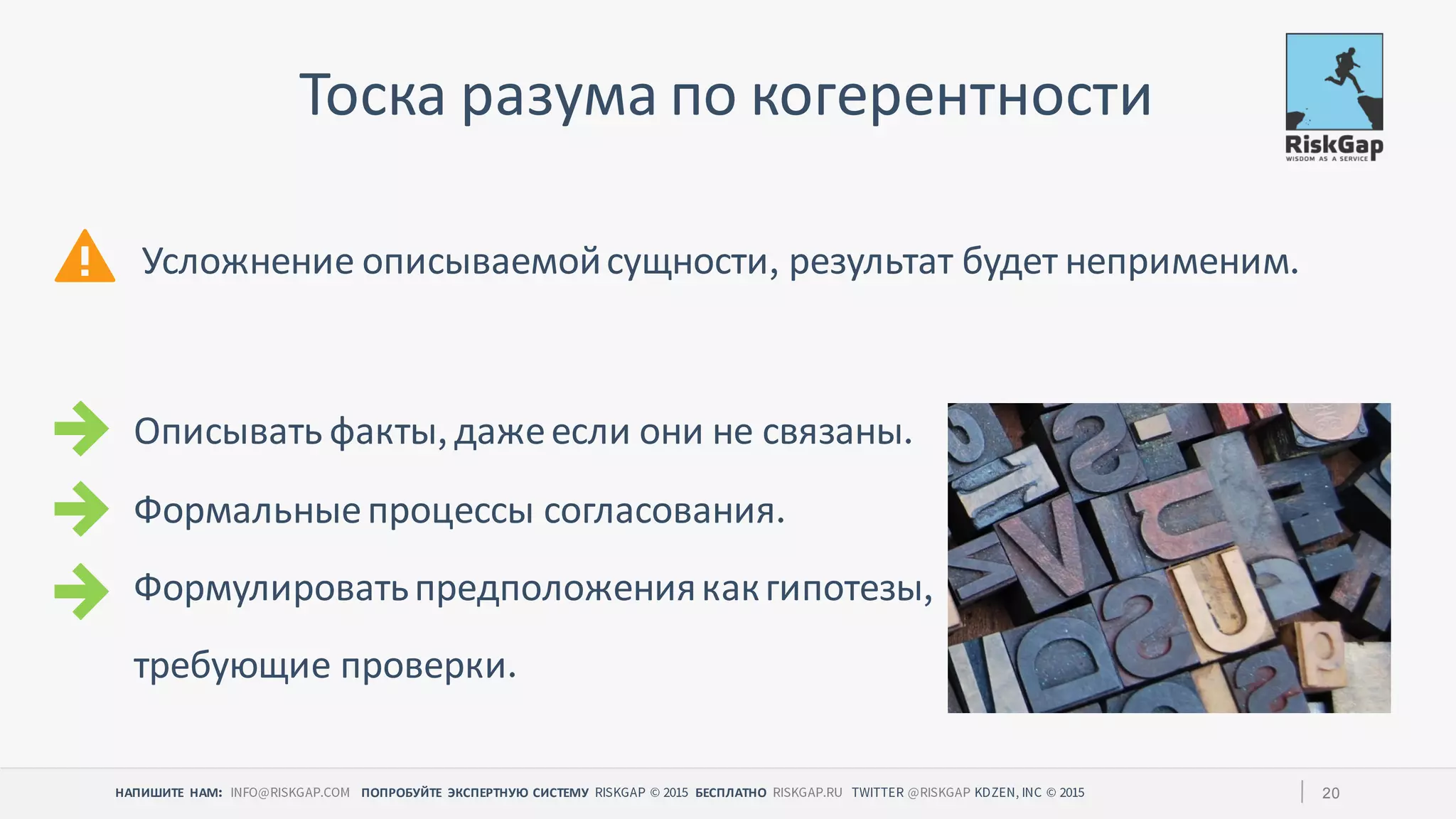 Тоска разума по когерентности

RiskGap
WISDOM AS A SERVICE

Усложнение описываемой сущности, результат будет неприменим.

Описывать факты, даже если они не связаны.

Формальные процессы согласования.

Формулировать предположения как гипотезы, требующие проверки.

НАПИШИТЕ НАМ: INFO@RISKGAP.COM ПОПРОБУЙТЕ ЭКСПЕРТНУЮ СИСТЕМУ RISKGAP © 2015 БЕСПЛАТНО RISKGAP.RU TWITTER @RISKGAP KDZEN, INC © 2015

20